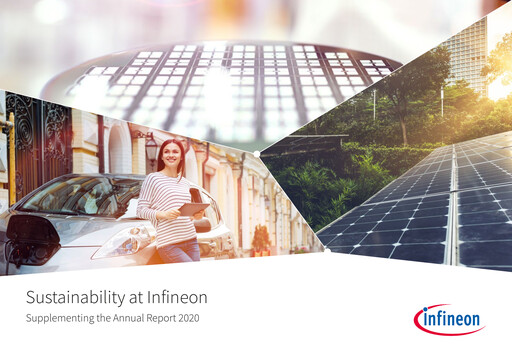 Sustainability at Infineon

Supplementing the Annual Report 2020

infineon